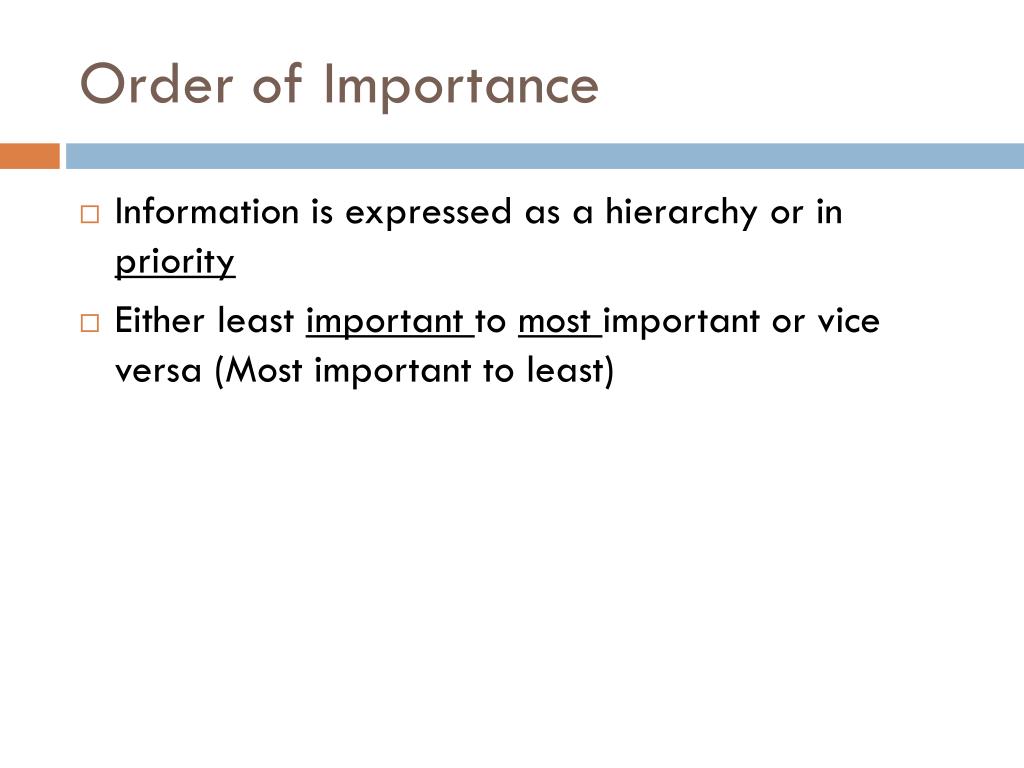 Order of Importance

□ Information is expressed as a hierarchy or in priority

□ Either least important to most important or vice versa (Most important to least)